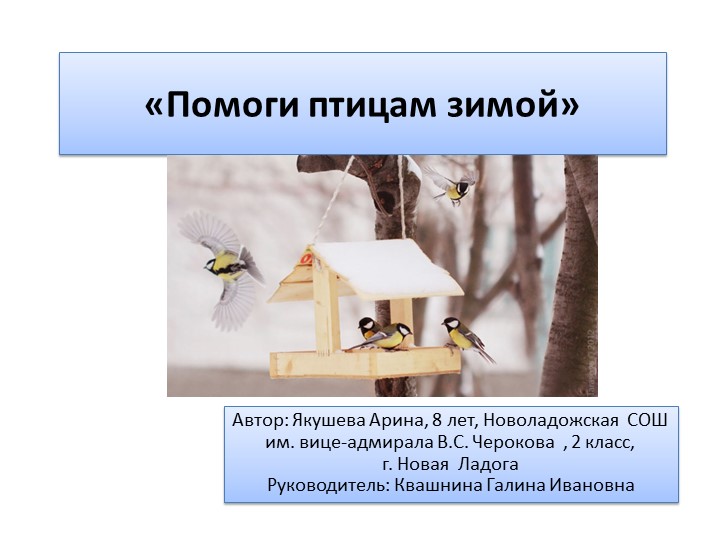 «Помоги птицам зимой»

Автор: Якушева Арина, 8 лет, Новоладожская СОШ им. вице-адмирала В.С. Черокова , 2 класс, г. Новая Ладога
Руководитель: Квашнина Галина Ивановна